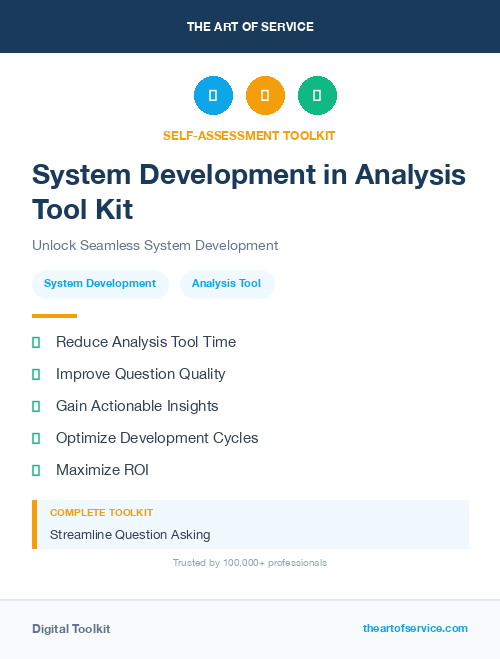 THE ART OF SERVICE

SELF-ASSESSMENT TOOLKIT

System Development in Analysis Tool Kit

Unlock Seamless System Development

System Development

Analysis Tool

Reduce Analysis Tool Time

Improve Question Quality

Gain Actionable Insights

Optimize Development Cycles

Maximize ROI

COMPLETE TOOLKIT

Streamline Question Asking

Trusted by 100,000+ professionals

Digital Toolkit

theartofservice.com